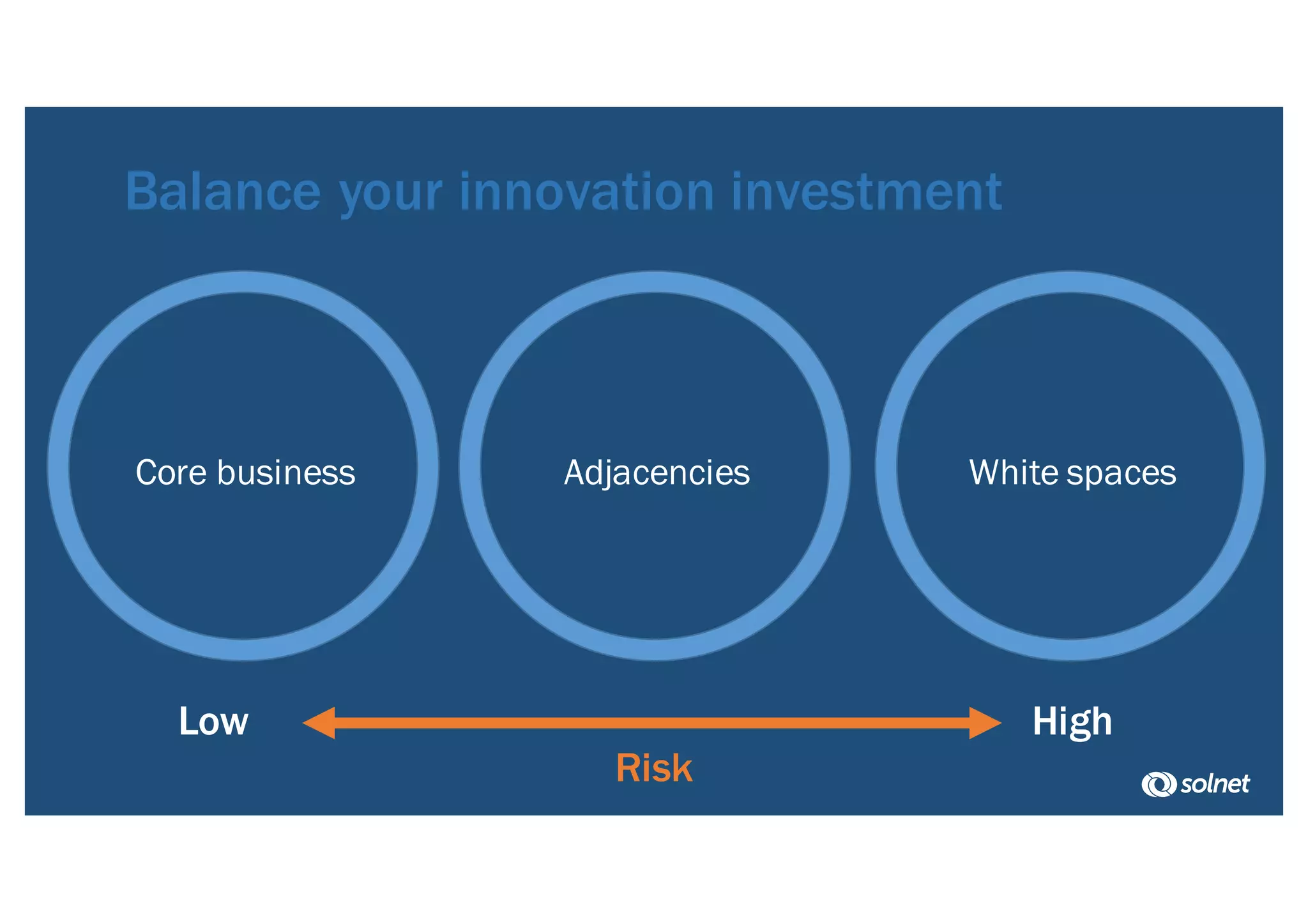 Balance your innovation investment

Core business

Adjacencies

White spaces

Low

High

Risk

solnet